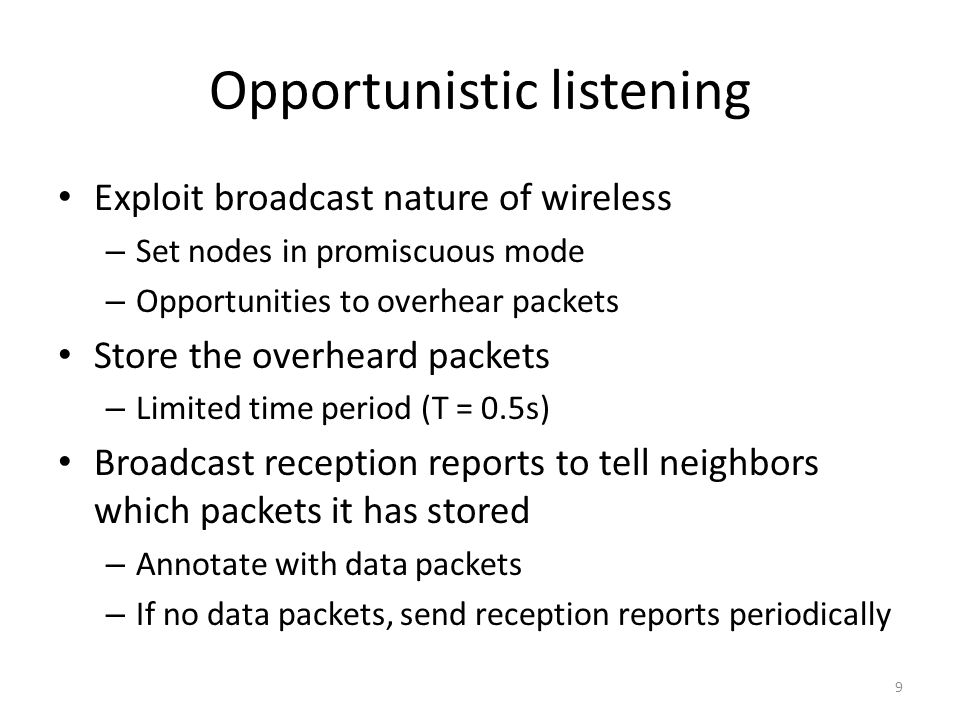 Opportunistic listening

• Exploit broadcast nature of wireless
 – Set nodes in promiscuous mode
 – Opportunities to overhear packets
• Store the overheard packets
 – Limited time period (T = 0.5s)
• Broadcast reception reports to tell neighbors which packets it has stored
 – Annotate with data packets
 – If no data packets, send reception reports periodically

9